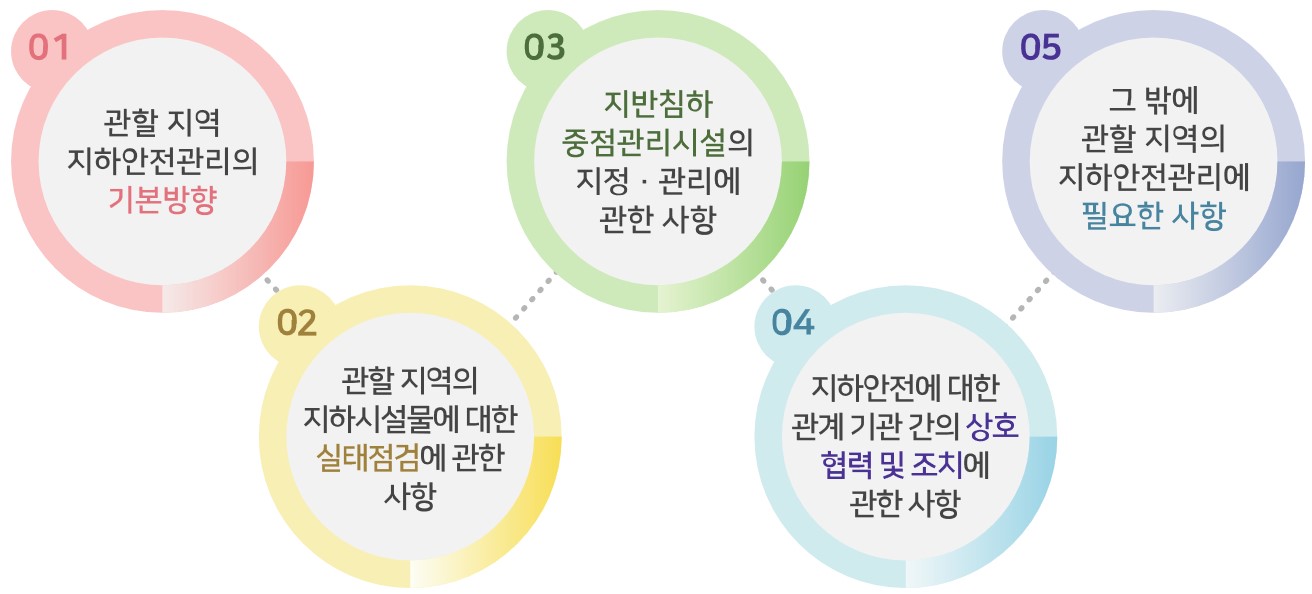 01

관할 지역 지하안전관리의 기본방향

02

관할 지역의 지하시설물에 대한 실태점검에 관한 사항

03

지반침하 중점관리시설의 지정 · 관리에 관한 사항

04

지하안전에 대한 관계 기관 간의 상호 협력 및 조치에 관한 사항

05

그 밖에 관할 지역의 지하안전관리에 필요한 사항